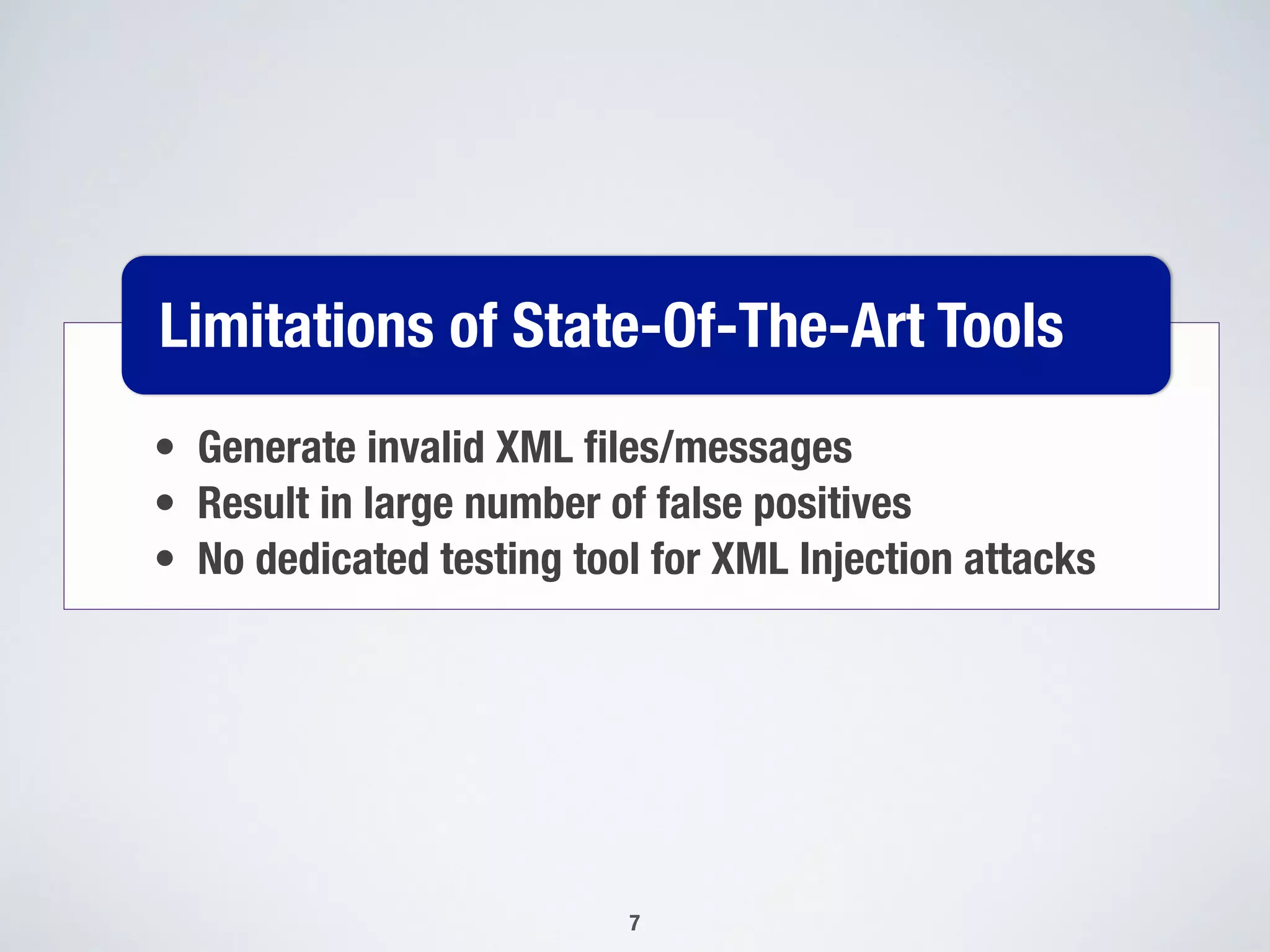 Limitations of State-Of-The-Art Tools

• Generate invalid XML files/messages
• Result in large number of false positives
• No dedicated testing tool for XML Injection attacks

7